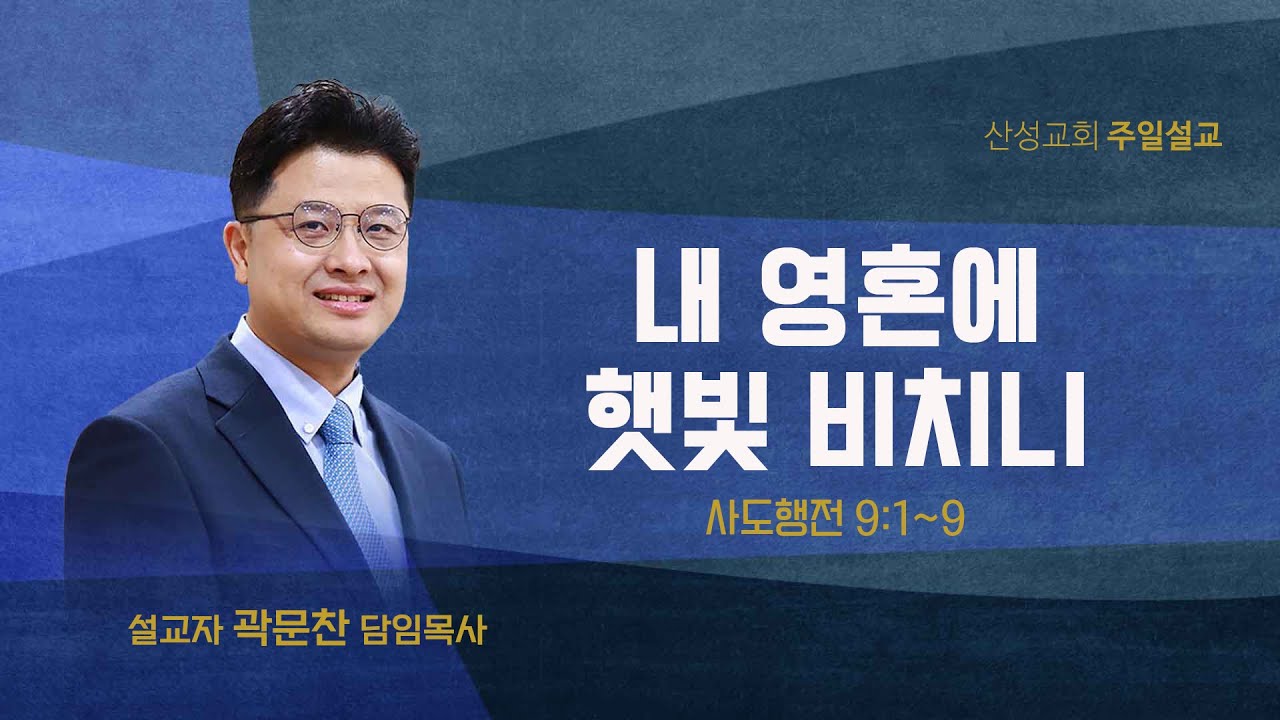 산성교회 주일설교

내 영혼에 햇빛 비치니

사도행전 9:1~9

설교자 곽문찬 담임목사